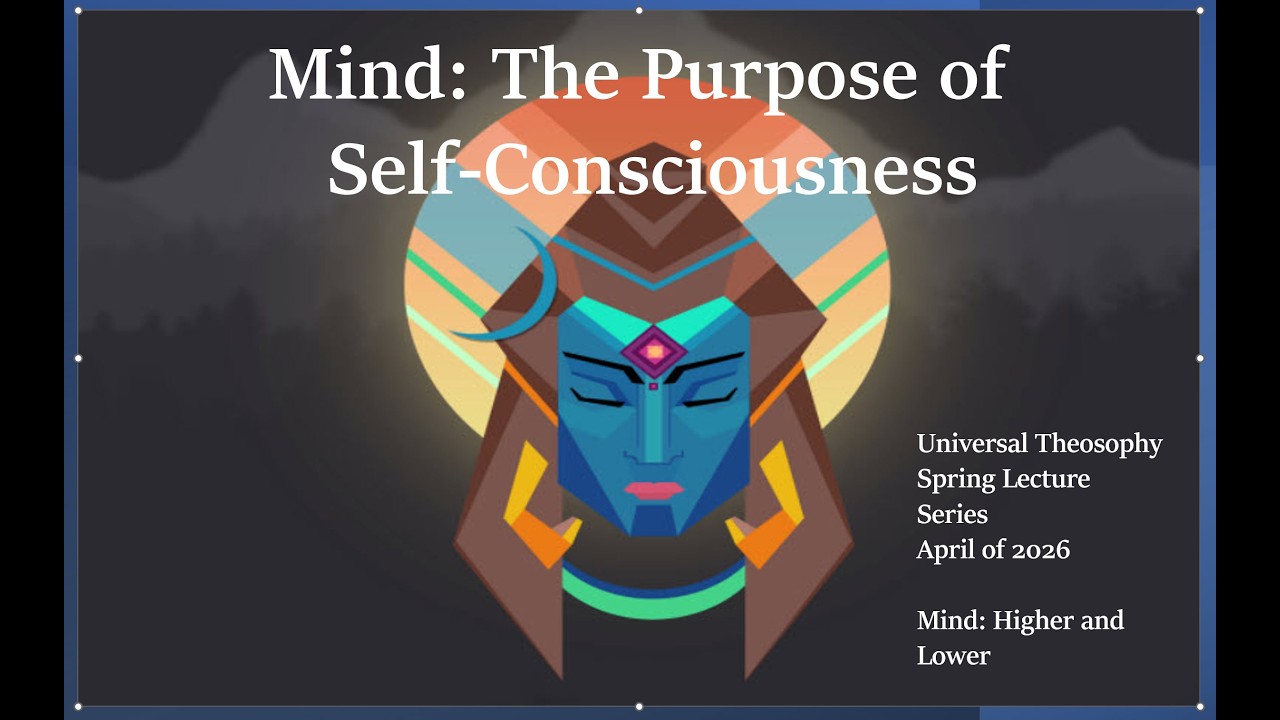 Mind: The Purpose of Self-Consciousness

Universal Theosophy Spring Lecture Series April of 2026

Mind: Higher and Lower